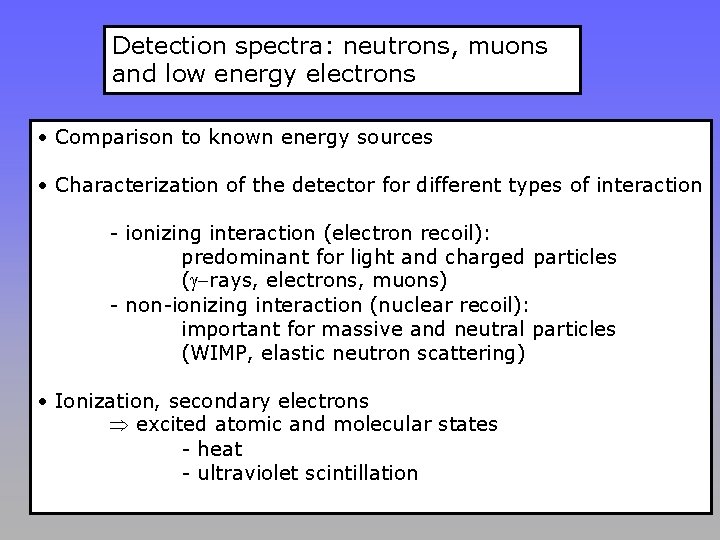 Detection spectra: neutrons, muons and low energy electrons

• Comparison to known energy sources

• Characterization of the detector for different types of interaction

- ionizing interaction (electron recoil):
predominant for light and charged particles
($\gamma$–rays, electrons, muons)
- non-ionizing interaction (nuclear recoil):
important for massive and neutral particles
(WIMP, elastic neutron scattering)

• Ionization, secondary electrons
$\Rightarrow$ excited atomic and molecular states
- heat
- ultraviolet scintillation